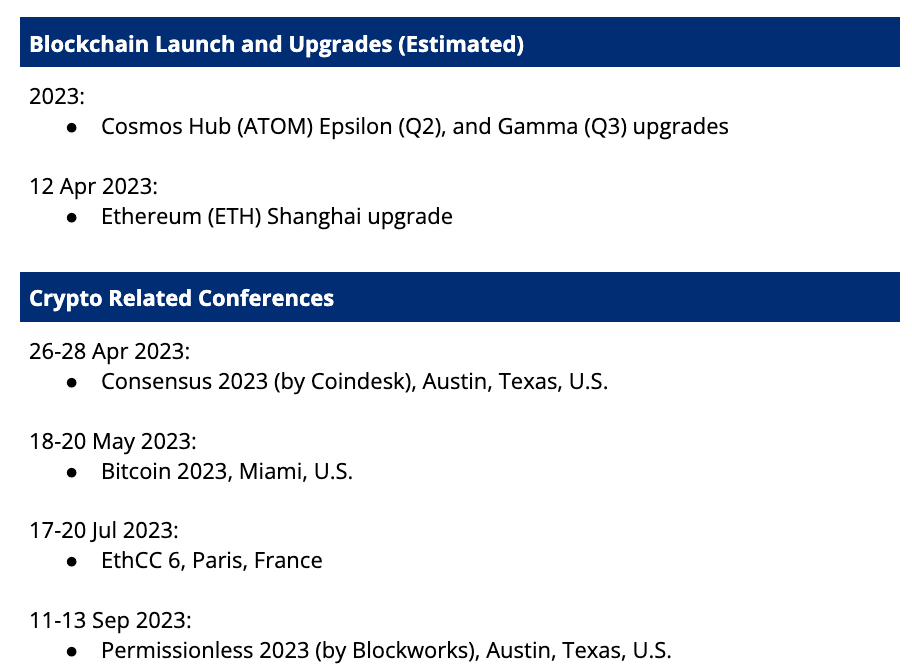 Blockchain Launch and Upgrades (Estimated)

2023:
● Cosmos Hub (ATOM) Epsilon (Q2), and Gamma (Q3) upgrades

12 Apr 2023:
● Ethereum (ETH) Shanghai upgrade

Crypto Related Conferences

26-28 Apr 2023:
● Consensus 2023 (by Coindesk), Austin, Texas, U.S.

18-20 May 2023:
● Bitcoin 2023, Miami, U.S.

17-20 Jul 2023:
● EthCC 6, Paris, France

11-13 Sep 2023:
● Permissionless 2023 (by Blockworks), Austin, Texas, U.S.